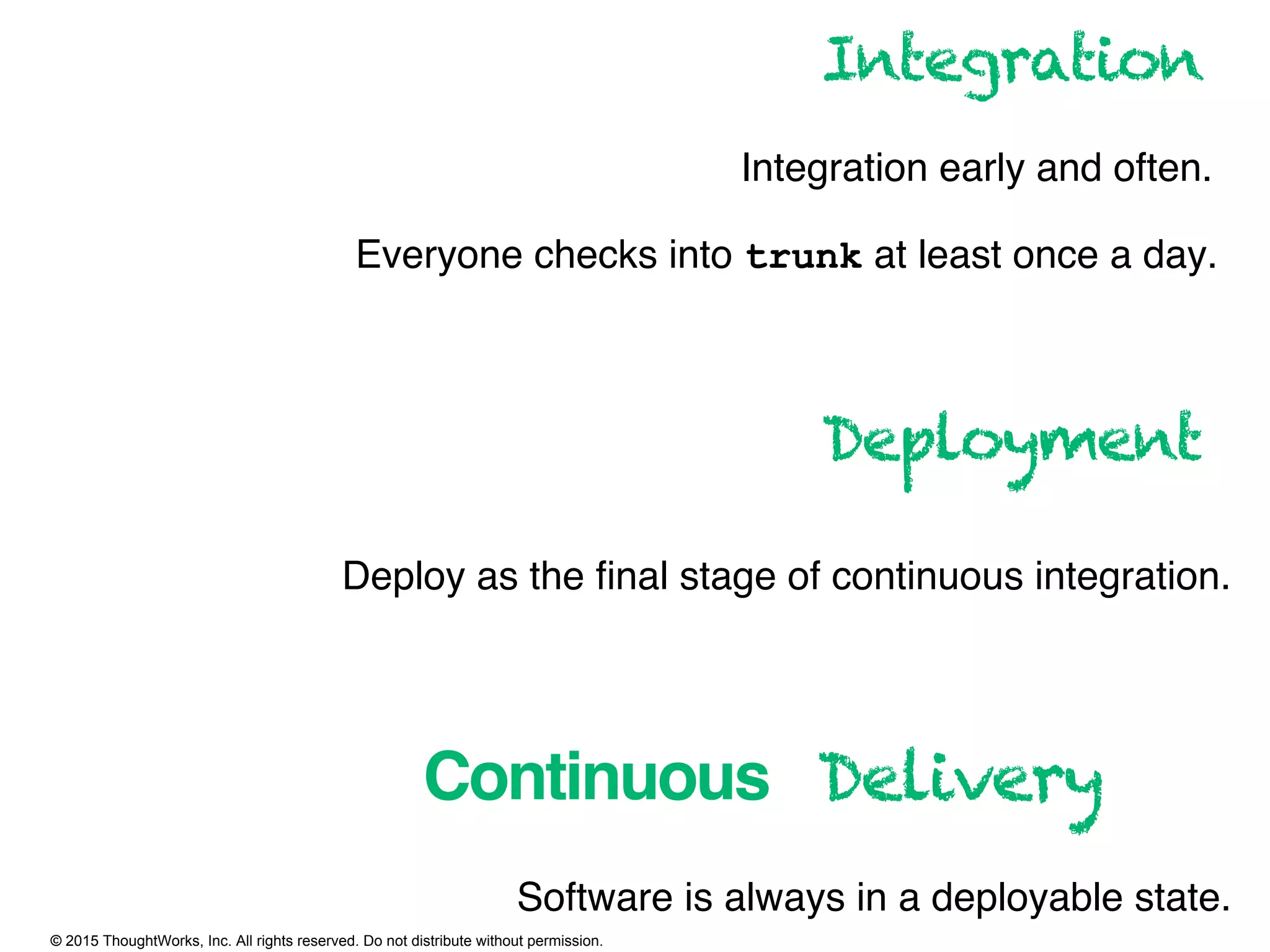 Integration

Integration early and often.

Everyone checks into trunk at least once a day.

Deployment

Deploy as the final stage of continuous integration.

Continuous Delivery

Software is always in a deployable state.

© 2015 ThoughtWorks, Inc. All rights reserved. Do not distribute without permission.